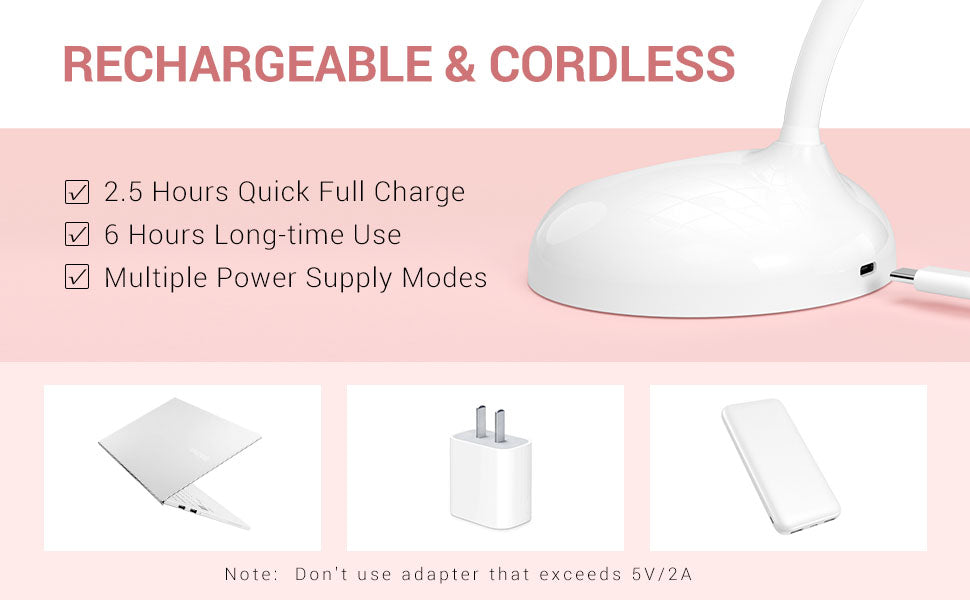 RECHARGEABLE & CORDLESS

☑ 2.5 Hours Quick Full Charge
☑ 6 Hours Long-time Use
☑ Multiple Power Supply Modes

Note: Don't use adapter that exceeds 5V/2A